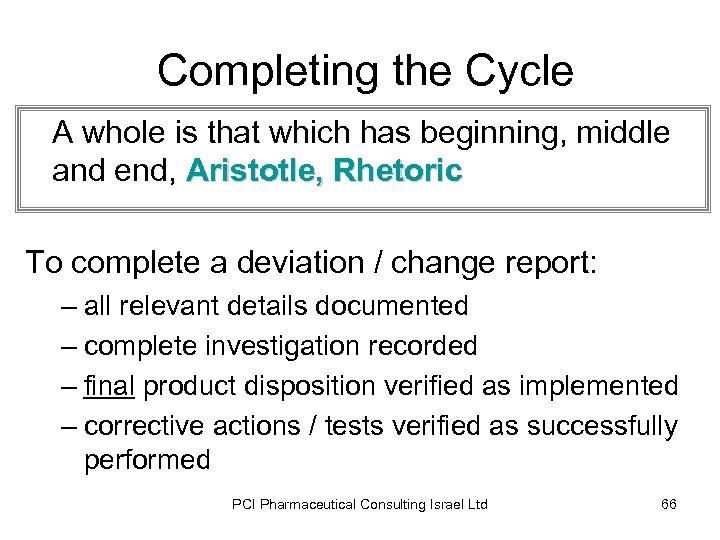 Completing the Cycle

A whole is that which has beginning, middle and end, Aristotle, Rhetoric

To complete a deviation / change report:

– all relevant details documented

– complete investigation recorded

– final product disposition verified as implemented

– corrective actions / tests verified as successfully performed

PCI Pharmaceutical Consulting Israel Ltd

66